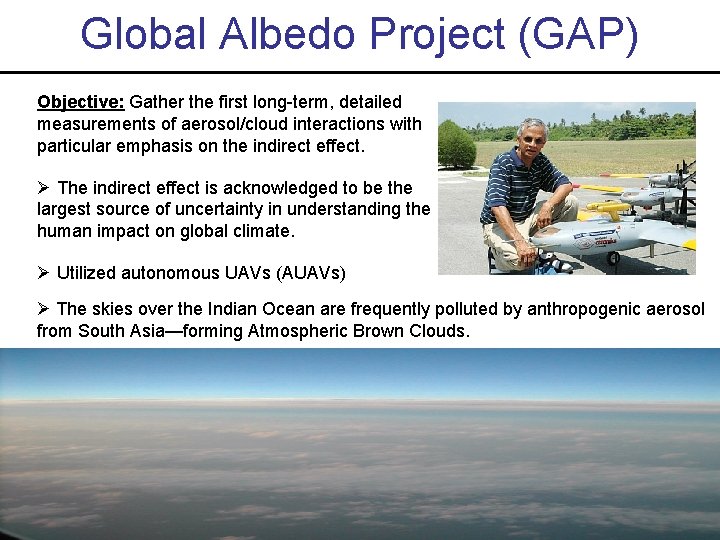 Global Albedo Project (GAP)

Objective: Gather the first long-term, detailed measurements of aerosol/cloud interactions with particular emphasis on the indirect effect.

➢ The indirect effect is acknowledged to be the largest source of uncertainty in understanding the human impact on global climate.

➢ Utilized autonomous UAVs (AUAVs)

➢ The skies over the Indian Ocean are frequently polluted by anthropogenic aerosol from South Asia—forming Atmospheric Brown Clouds.